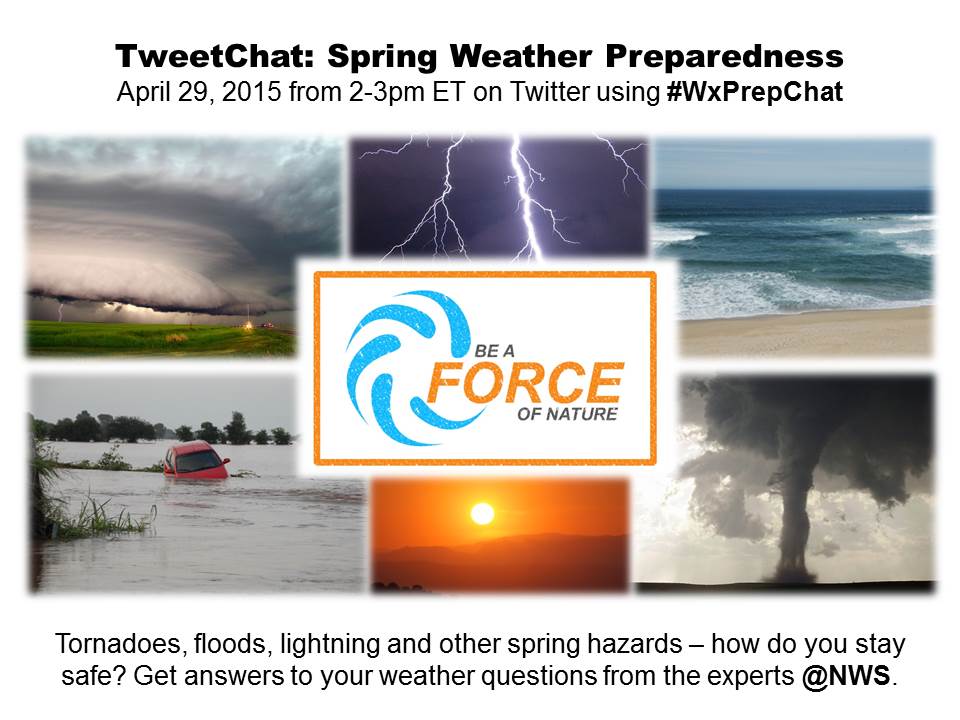 TweetChat: Spring Weather Preparedness
April 29, 2015 from 2-3pm ET on Twitter using #WxPrepChat

BE A
FORCE
OF NATURE

Tornadoes, floods, lightning and other spring hazards – how do you stay safe? Get answers to your weather questions from the experts @NWS.